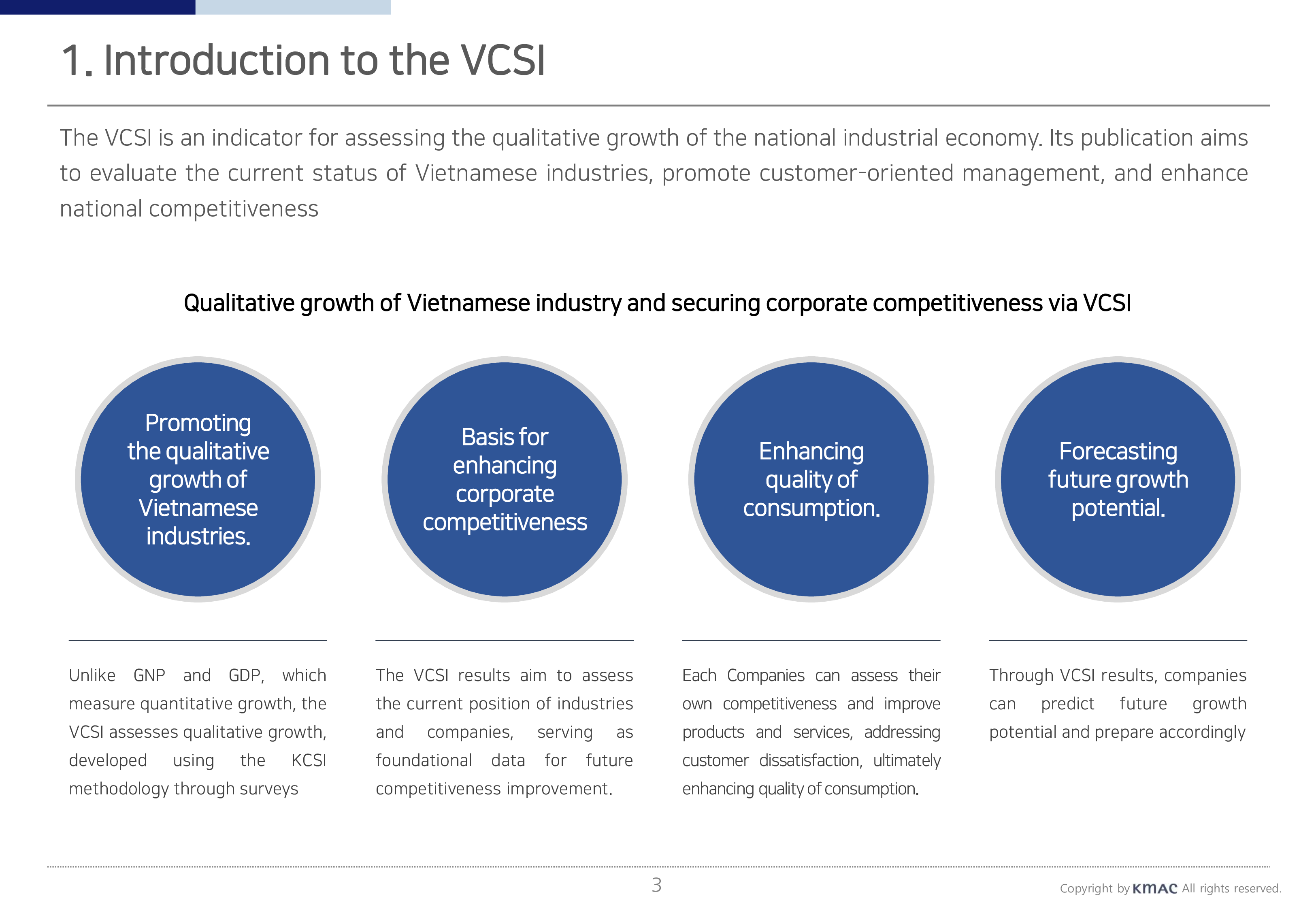 1. Introduction to the VCSI

The VCSI is an indicator for assessing the qualitative growth of the national industrial economy. Its publication aims to evaluate the current status of Vietnamese industries, promote customer-oriented management, and enhance national competitiveness

Qualitative growth of Vietnamese industry and securing corporate competitiveness via VCSI

Promoting the qualitative growth of Vietnamese industries.

Basis for enhancing corporate competitiveness

Enhancing quality of consumption.

Forecasting future growth potential.

Unlike GNP and GDP, which measure quantitative growth, the VCSI assesses qualitative growth, developed using the KCSI methodology through surveys

The VCSI results aim to assess the current position of industries and companies, serving as foundational data for future competitiveness improvement.

Each Companies can assess their own competitiveness and improve products and services, addressing customer dissatisfaction, ultimately enhancing quality of consumption.

Through VCSI results, companies can predict future growth potential and prepare accordingly

3

Copyright by KMAC All rights reserved.